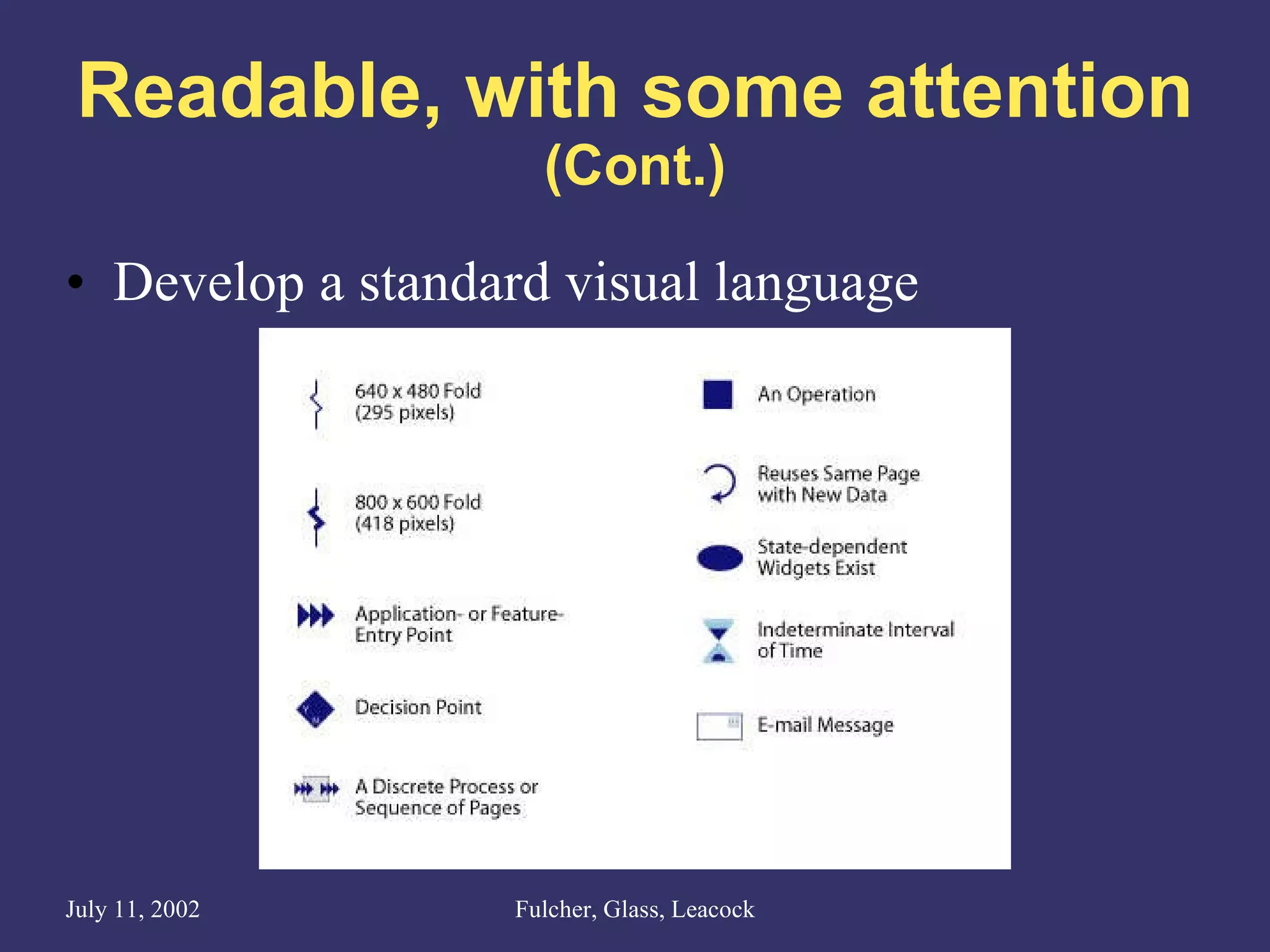 Readable, with some attention (Cont.)

• Develop a standard visual language

640 x 480 Fold (295 pixels)

800 x 600 Fold (418 pixels)

Application- or Feature-Entry Point

Decision Point

A Discrete Process or Sequence of Pages

An Operation

Reuses Same Page with New Data

State-dependent Widgets Exist

Indeterminate Interval of Time

E-mail Message

July 11, 2002

Fulcher, Glass, Leacock